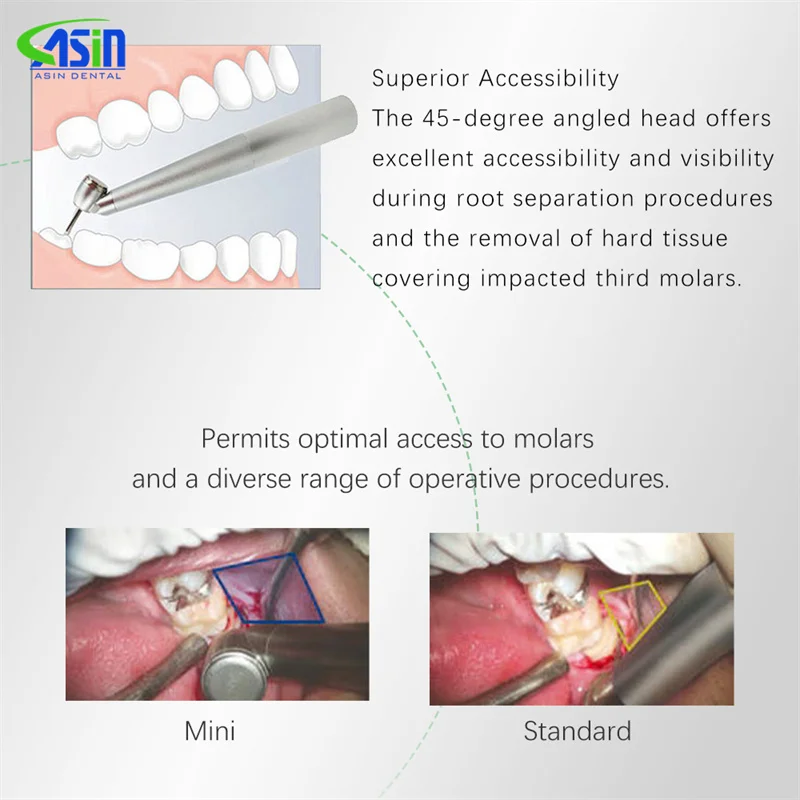 ASIN
ASIN DENTAL

Superior Accessibility
The 45-degree angled head offers excellent accessibility and visibility during root separation procedures and the removal of hard tissue covering impacted third molars.

Permits optimal access to molars and a diverse range of operative procedures.

Mini

Standard